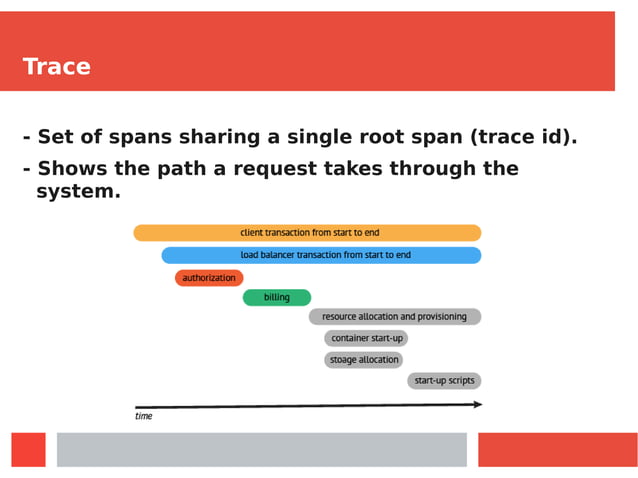 Trace

- Set of spans sharing a single root span (trace id).

- Shows the path a request takes through the system.

client transaction from start to end

load balancer transaction from start to end

authorization

billing

resource allocation and provisioning

container start-up

stoage allocation

start-up scripts

time